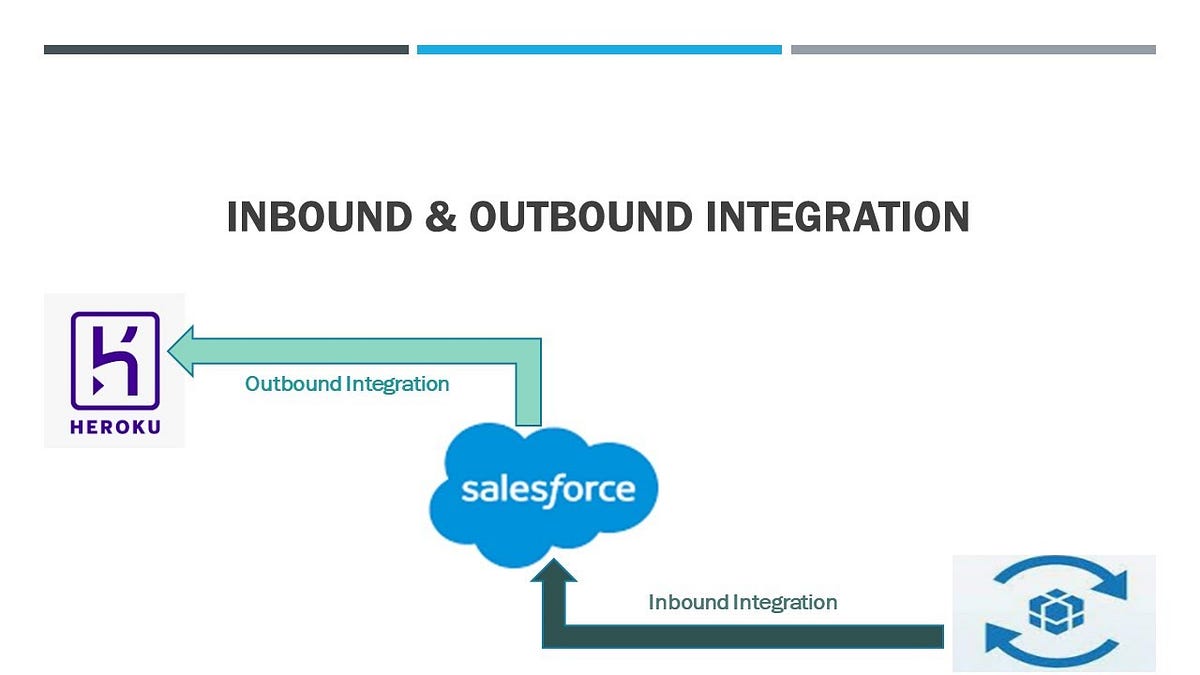 INBOUND & OUTBOUND INTEGRATION

HEROKU

Outbound Integration

salesforce

Inbound Integration